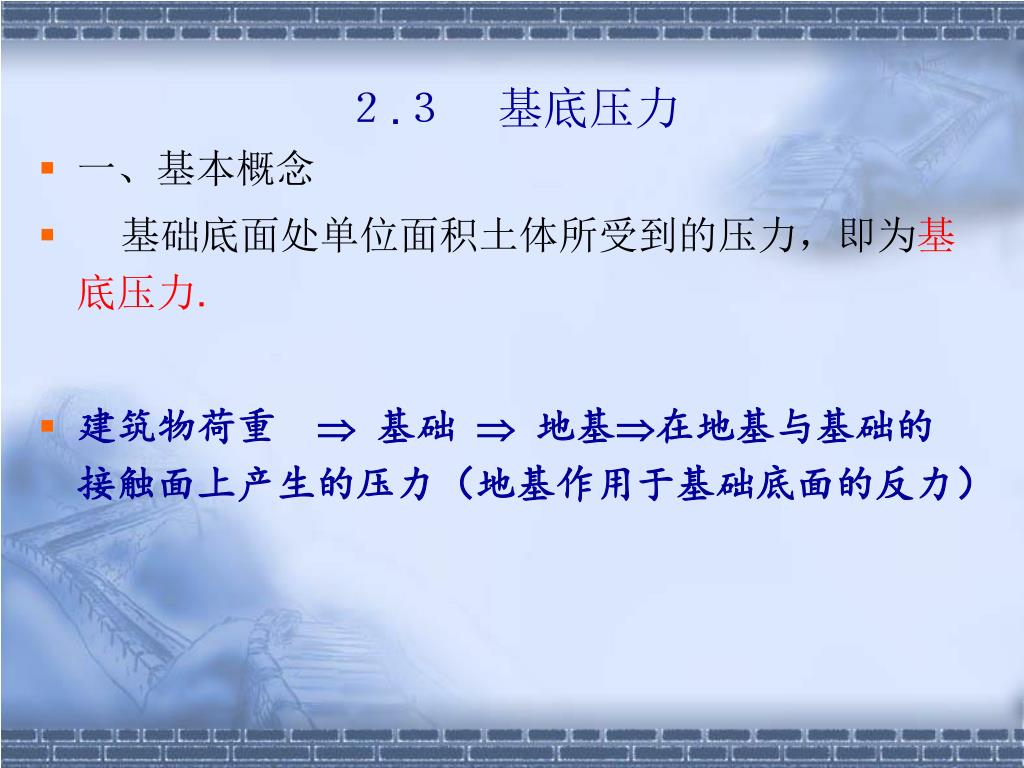 2.3　基底压力

一、基本概念

基础底面处单位面积土体所受到的压力，即为基底压力.

建筑物荷重　$\Rightarrow$ 基础 $\Rightarrow$ 地基$\Rightarrow$在地基与基础的接触面上产生的压力（地基作用于基础底面的反力）